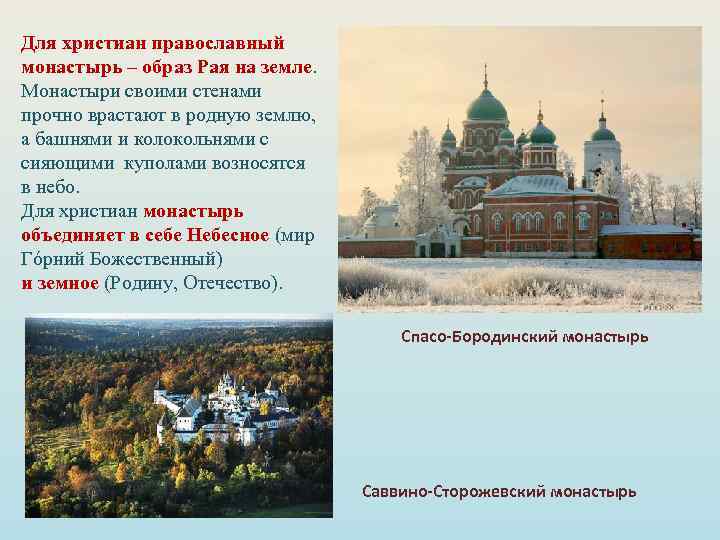 Для христиан православный монастырь – образ Рая на земле. Монастыри своими стенами прочно врастают в родную землю, а башнями и колокольнями с сияющими куполами возносятся в небо.
Для христиан монастырь объединяет в себе Небесное (мир Го́рний Божественный) и земное (Родину, Отечество).

Спасо-Бородинский монастырь

Саввино-Сторожевский монастырь